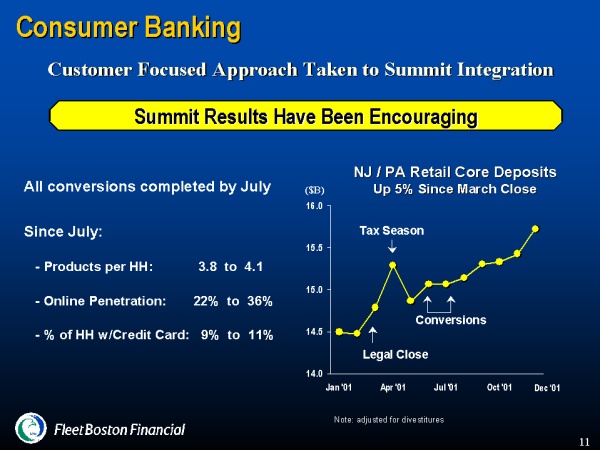 Consumer Banking

Customer Focused Approach Taken to Summit Integration

Summit Results Have Been Encouraging

All conversions completed by July

Since July:

- Products per HH: 3.8 to 4.1

- Online Penetration: 22% to 36%

- % of HH w/Credit Card: 9% to 11%

NJ / PA Retail Core Deposits
Up 5% Since March Close

($B)

16.0
15.5
15.0
14.5
14.0

Tax Season

Conversions

Legal Close

Jan '01 Apr '01 Jul '01 Oct '01 Dec '01

Note: adjusted for divestitures

FleetBoston Financial

11